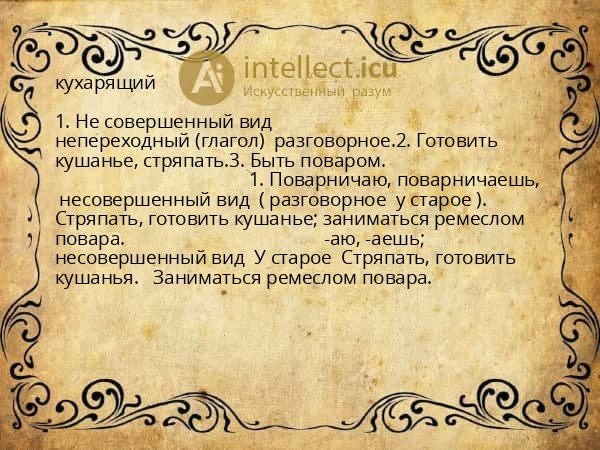 Ai intellect.icu
Искусственный разум

кухарящий

1. Не совершенный вид непереходный (глагол) разговорное.2. Готовить кушанье, стряпать.3. Быть поваром. 1. Поварничаю, поварничаешь, несовершенный вид ( разговорное у старое ). Стряпать, готовить кушанье; заниматься ремеслом повара. -аю, -аешь; несовершенный вид У старое Стряпать, готовить кушанья. Заниматься ремеслом повара.